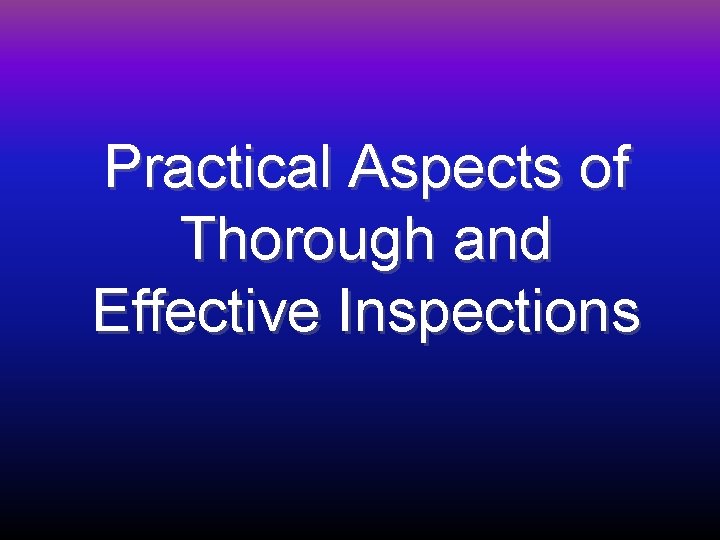 Practical Aspects of Thorough and Effective Inspections